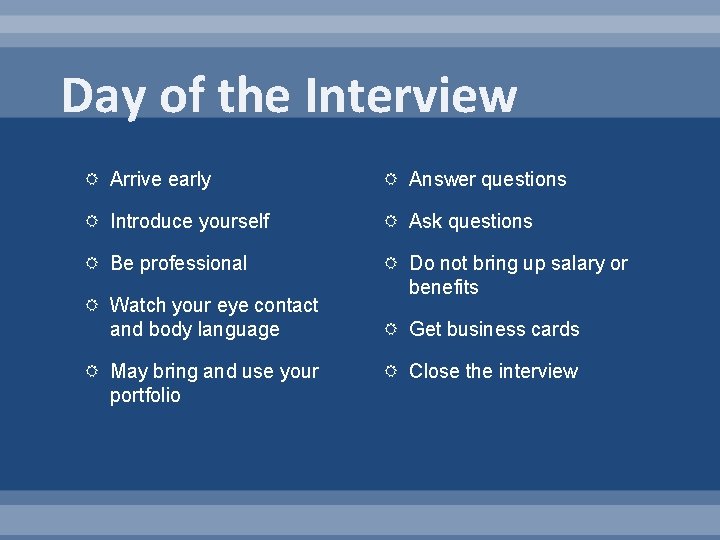 Day of the Interview

- Arrive early
- Introduce yourself
- Be professional
- Watch your eye contact and body language
- May bring and use your portfolio

- Answer questions
- Ask questions
- Do not bring up salary or benefits
- Get business cards
- Close the interview